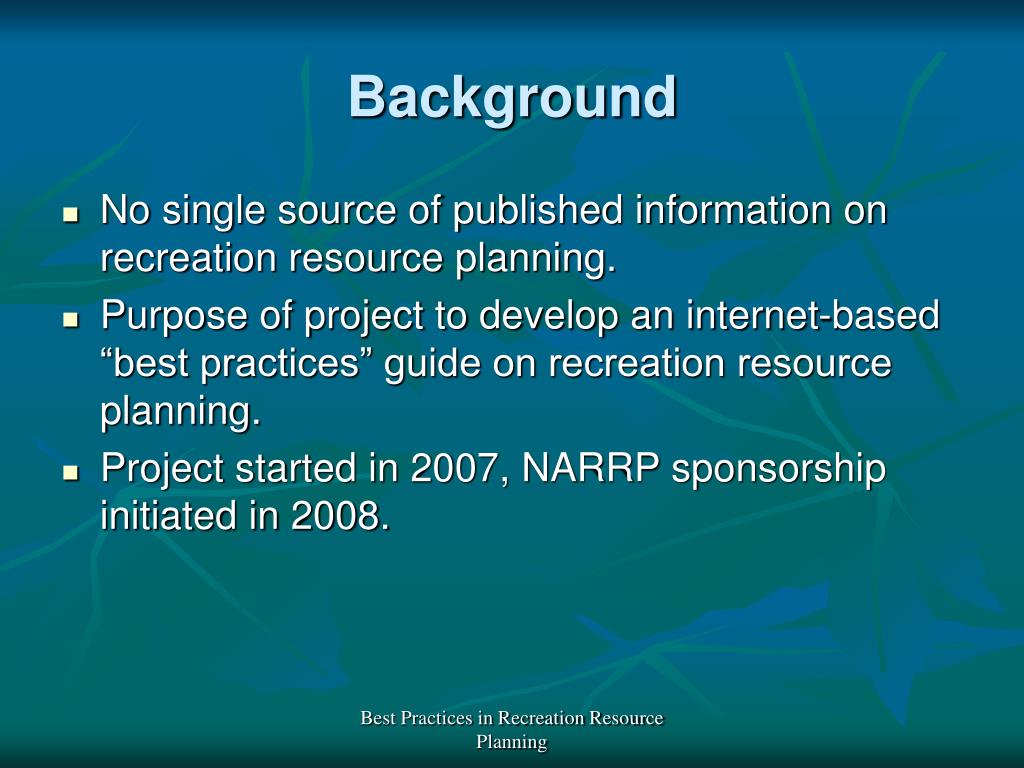 Background

- No single source of published information on recreation resource planning.
- Purpose of project to develop an internet-based “best practices” guide on recreation resource planning.
- Project started in 2007, NARRP sponsorship initiated in 2008.

Best Practices in Recreation Resource Planning